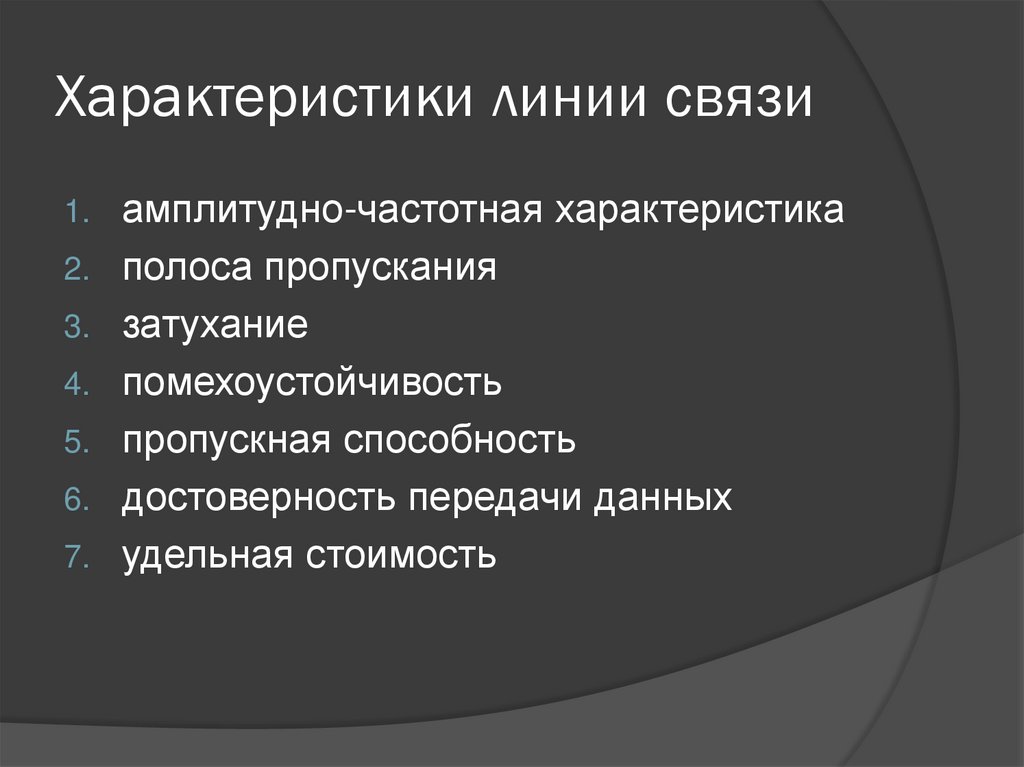 Характеристики линии связи

1. амплитудно-частотная характеристика
2. полоса пропускания
3. затухание
4. помехоустойчивость
5. пропускная способность
6. достоверность передачи данных
7. удельная стоимость